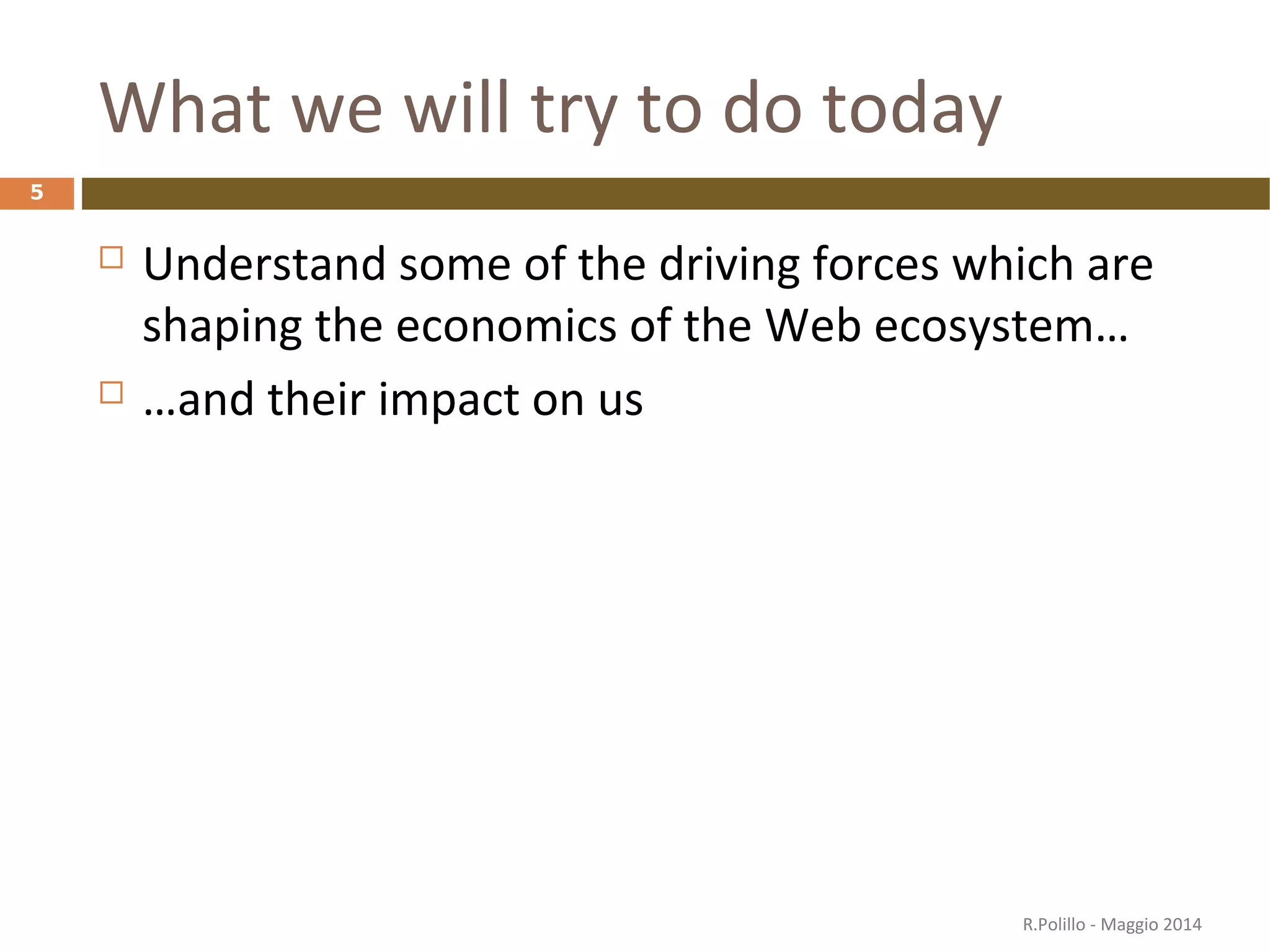 What we will try to do today

5

□ Understand some of the driving forces which are shaping the economics of the Web ecosystem…

□ …and their impact on us

R.Polillo - Maggio 2014